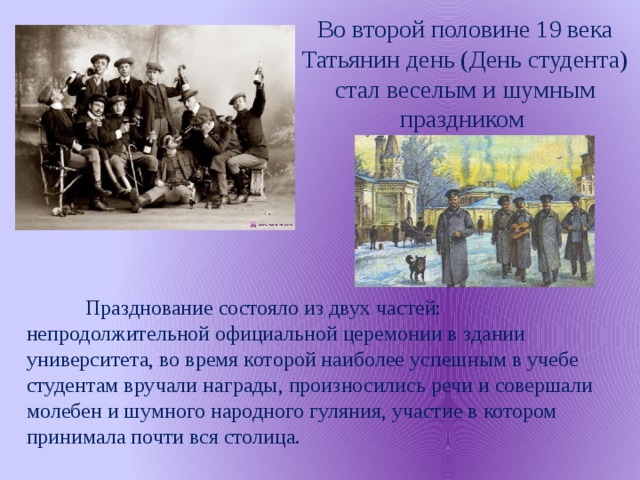 Во второй половине 19 века Татьянин день (День студента) стал веселым и шумным праздником

Празднование состояло из двух частей: непродолжительной официальной церемонии в здании университета, во время которой наиболее успешным в учебе студентам вручали награды, произносились речи и совершали молебен и шумного народного гуляния, участие в котором принимала почти вся столица.